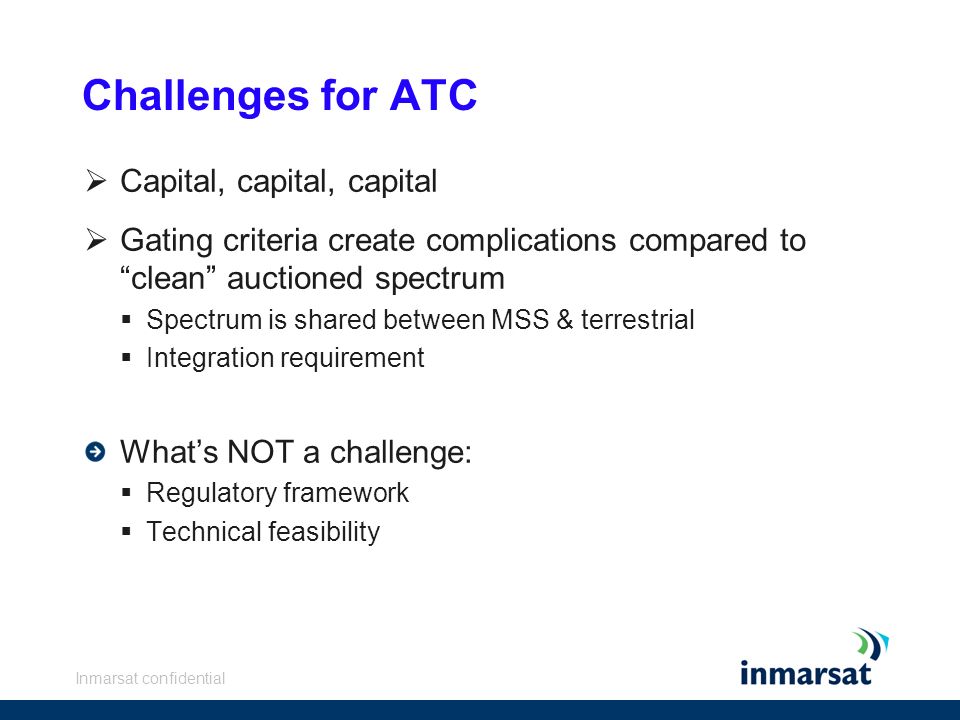 Challenges for ATC

➢ Capital, capital, capital

➢ Gating criteria create complications compared to “clean” auctioned spectrum

▪ Spectrum is shared between MSS & terrestrial

▪ Integration requirement

What’s NOT a challenge:

▪ Regulatory framework

▪ Technical feasibility

Inmarsat confidential

inmarsat